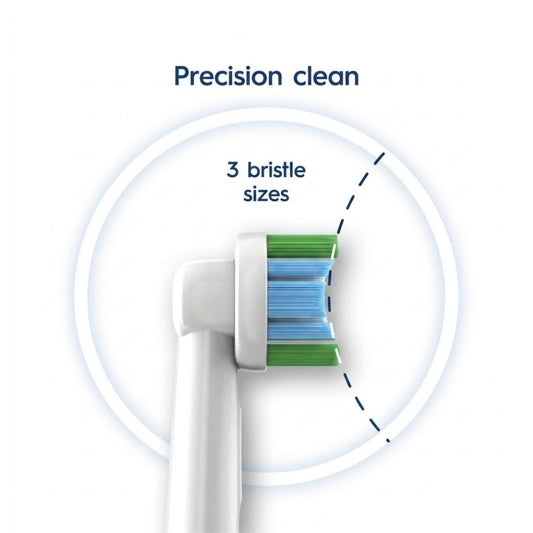 Precision clean

3 bristle sizes